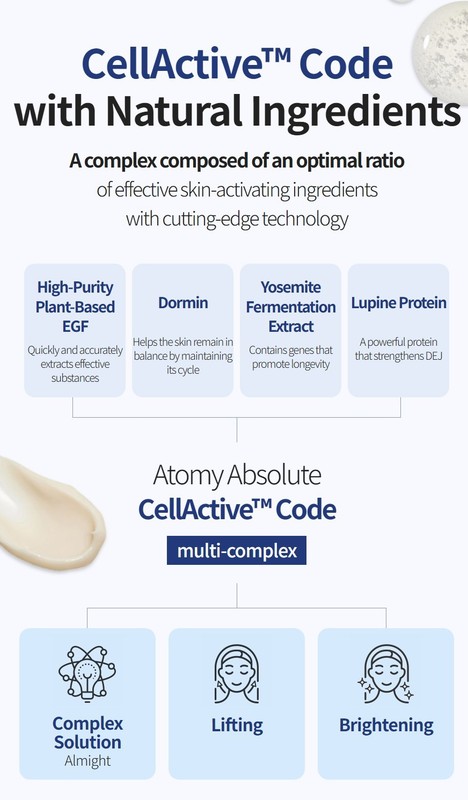 CellActive™ Code with Natural Ingredients

A complex composed of an optimal ratio of effective skin-activating ingredients with cutting-edge technology

High-Purity Plant-Based EGF
Quickly and accurately extracts effective substances

Dormin
Helps the skin remain in balance by maintaining its cycle

Yosemite Fermentation Extract
Contains genes that promote longevity

Lupine Protein
A powerful protein that strengthens DEJ

Atomy Absolute
CellActive™ Code
multi-complex

Complex Solution
Almight

Lifting

Brightening